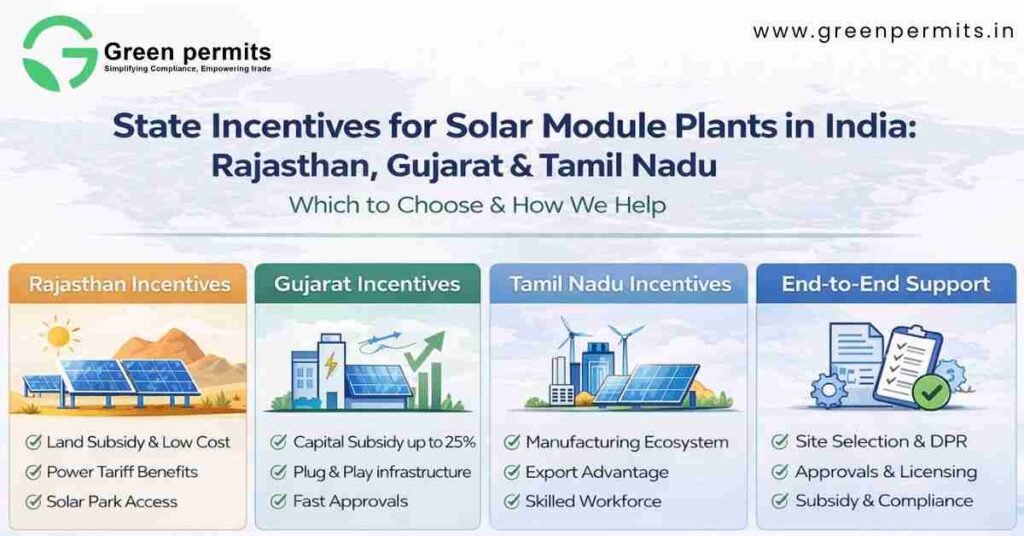 Green permits
Simplifying Compliance, Empowering trade

www.greenpermits.in

State Incentives for Solar Module Plants in India: Rajasthan, Gujarat & Tamil Nadu

Which to Choose & How We Help

Rajasthan Incentives

Land Subsidy & Low Cost
Power Tariff Benefits
Solar Park Access

Gujarat Incentives

Capital Subsidy up to 25%
Plug & Play infrastructure
Fast Approvals

Tamil Nadu Incentives

Manufacturing Ecosystem
Export Advantage
Skilled Workforce

End-to-End Support

Site Selection & DPR
Approvals & Licensing
Subsidy & Compliance